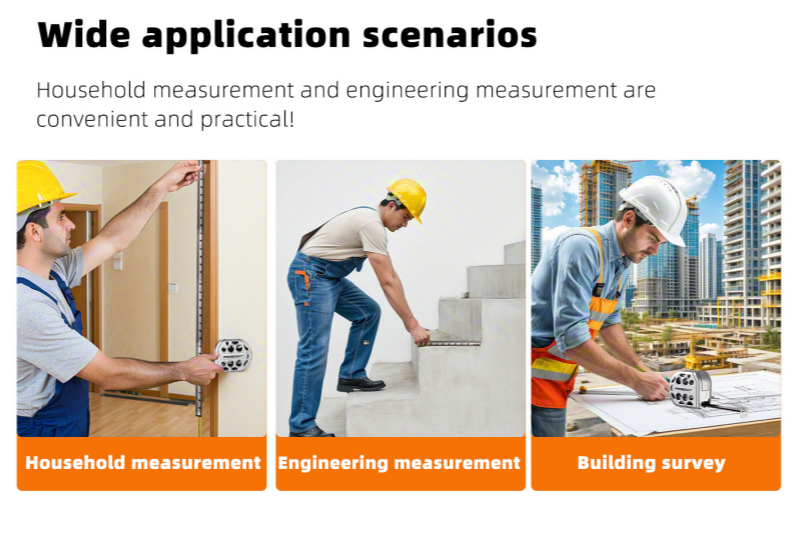 Wide application scenarios

Household measurement and engineering measurement are convenient and practical!

Household measurement

Engineering measurement

Building survey